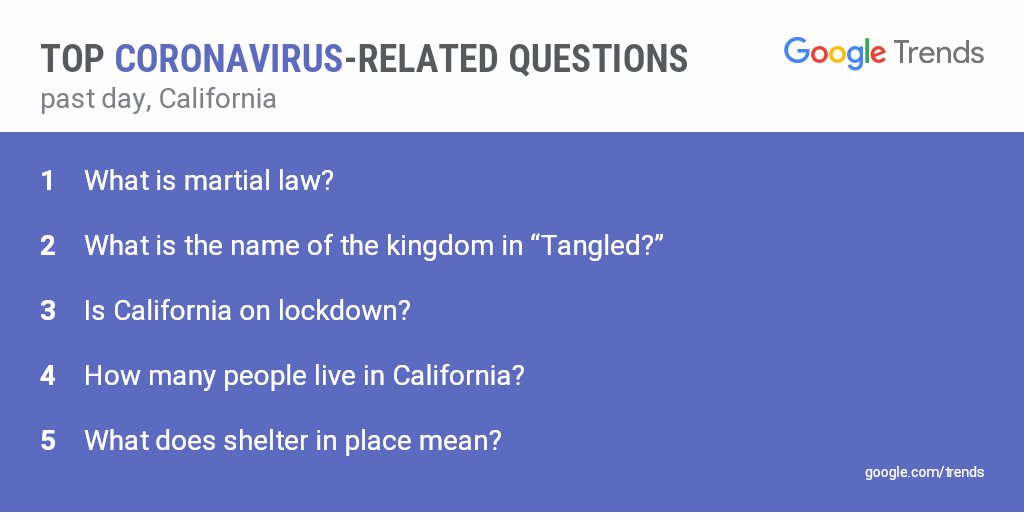 TOP CORONAVIRUS-RELATED QUESTIONS
past day, California

Google Trends

1 What is martial law?

2 What is the name of the kingdom in “Tangled?”

3 Is California on lockdown?

4 How many people live in California?

5 What does shelter in place mean?

google.com/trends